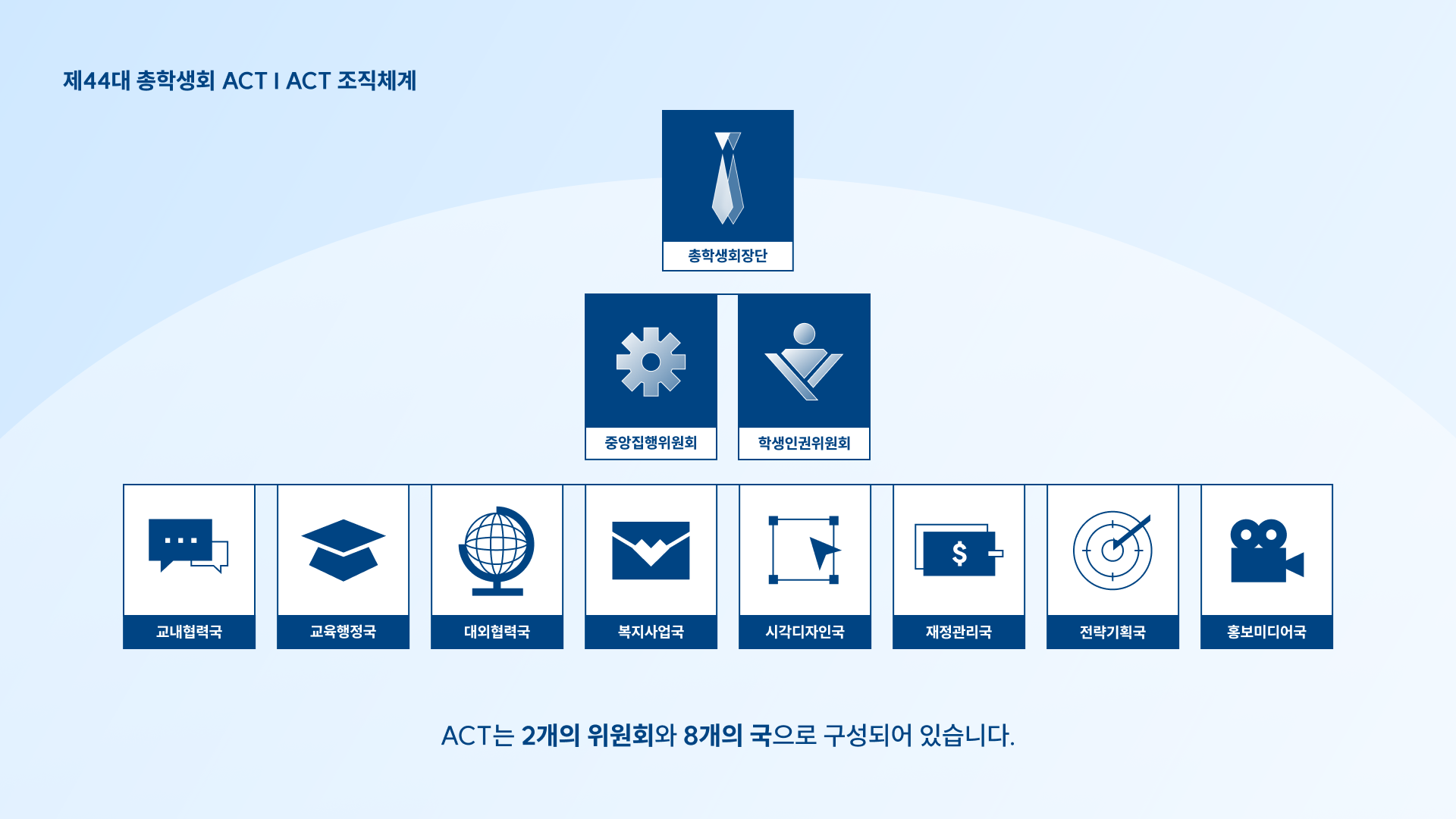 제44대 총학생회 ACT I ACT 조직체계

총학생회장단

중앙집행위원회

학생인권위원회

교내협력국

교육행정국

대외협력국

복지사업국

시각디자인국

재정관리국

전략기획국

홍보미디어국

ACT는 2개의 위원회와 8개의 국으로 구성되어 있습니다.